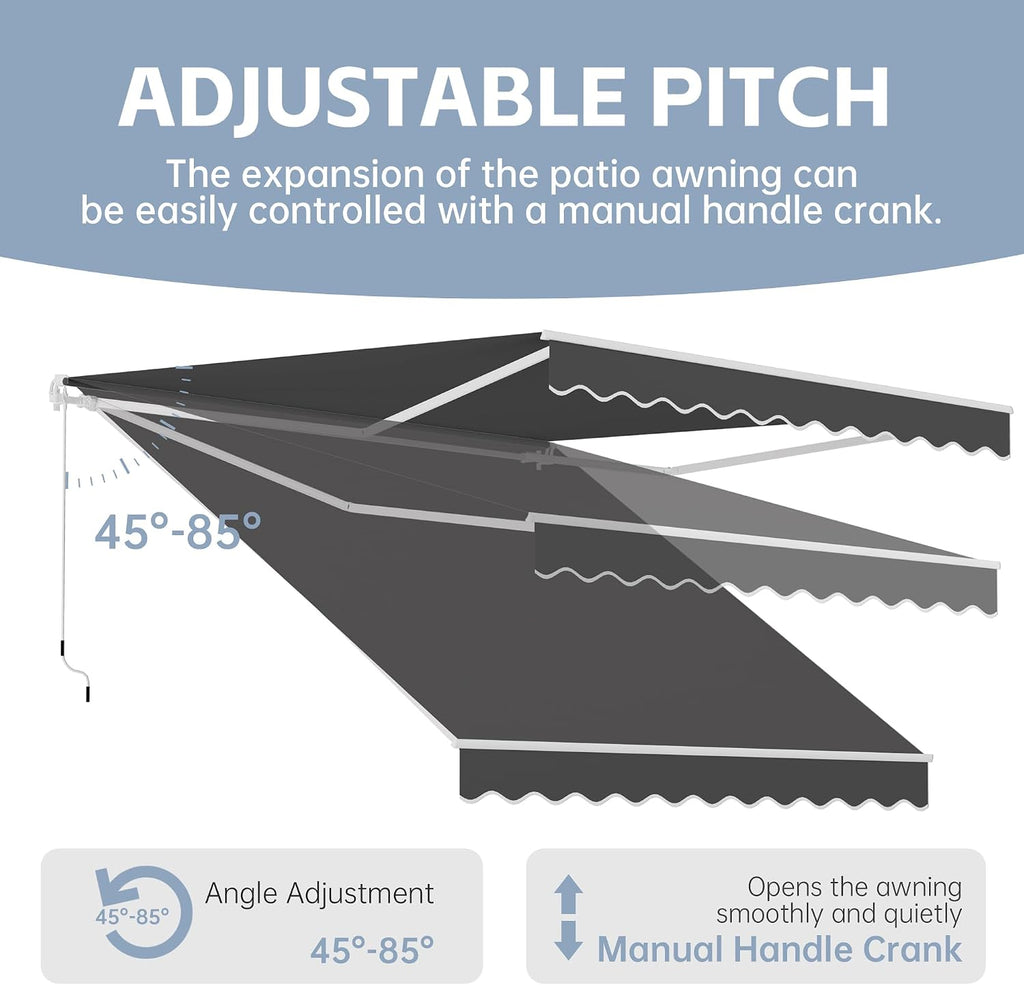 ADJUSTABLE PITCH

The expansion of the patio awning can be easily controlled with a manual handle crank.

45°-85°

45°-85°

Angle Adjustment

45°-85°

Opens the awning smoothly and quietly

Manual Handle Crank